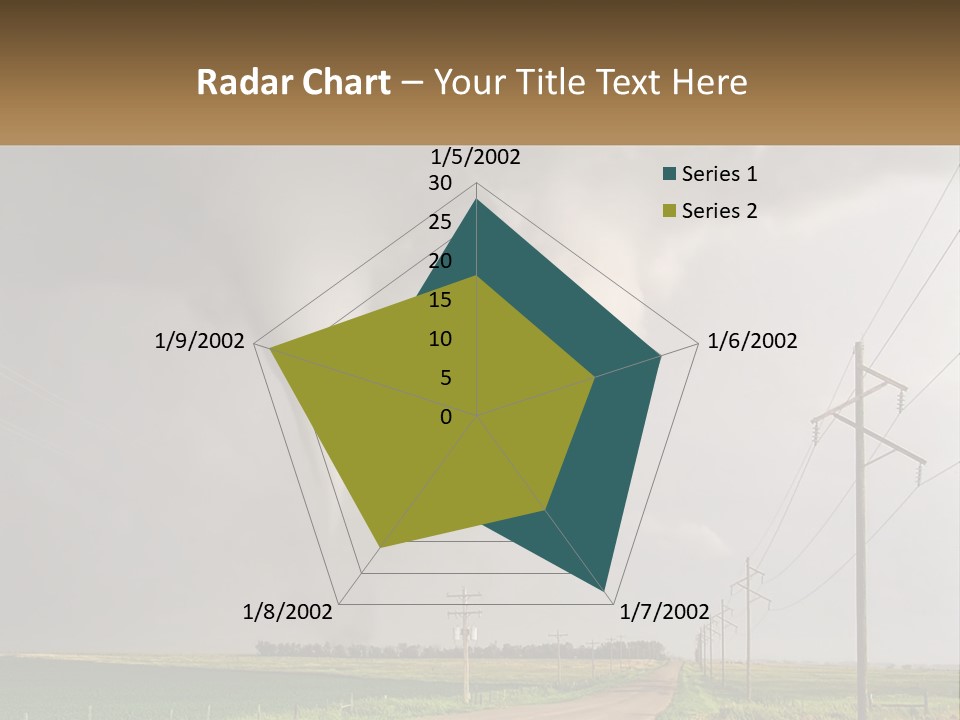 Radar Chart – Your Title Text Here

1/5/2002
30
25
20
15
10
5
0
1/6/2002
1/7/2002
1/8/2002
1/9/2002

Series 1
Series 2